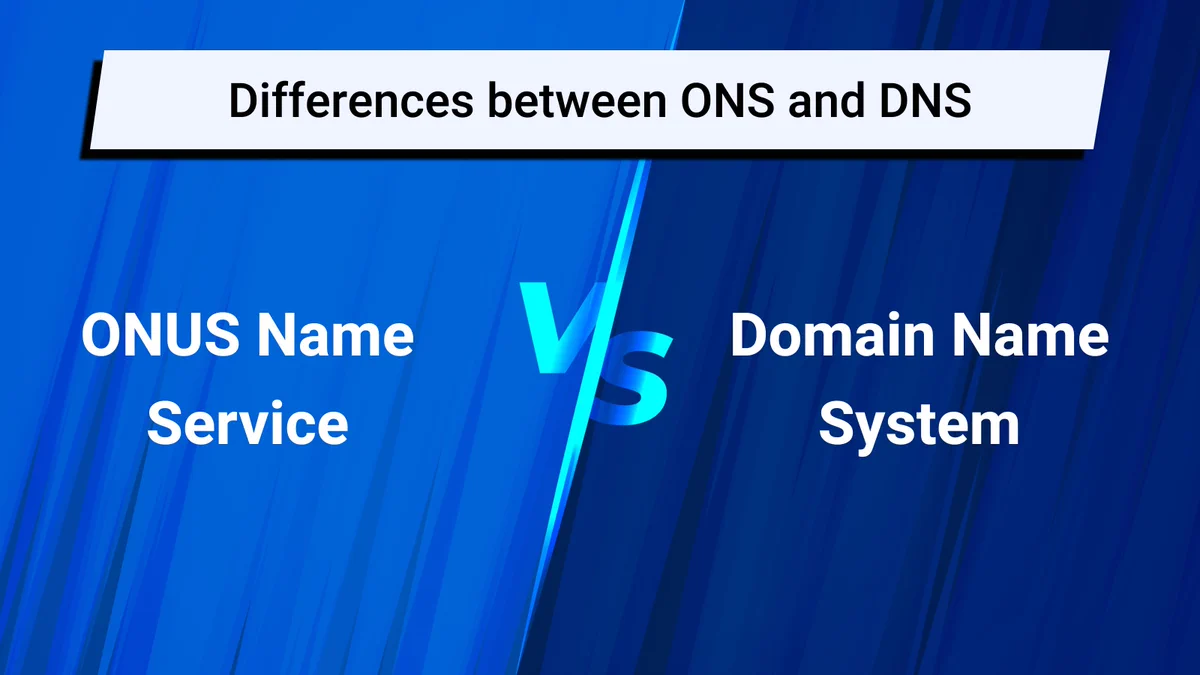 Differences between ONS and DNS

ONUS Name Service

VS

Domain Name System